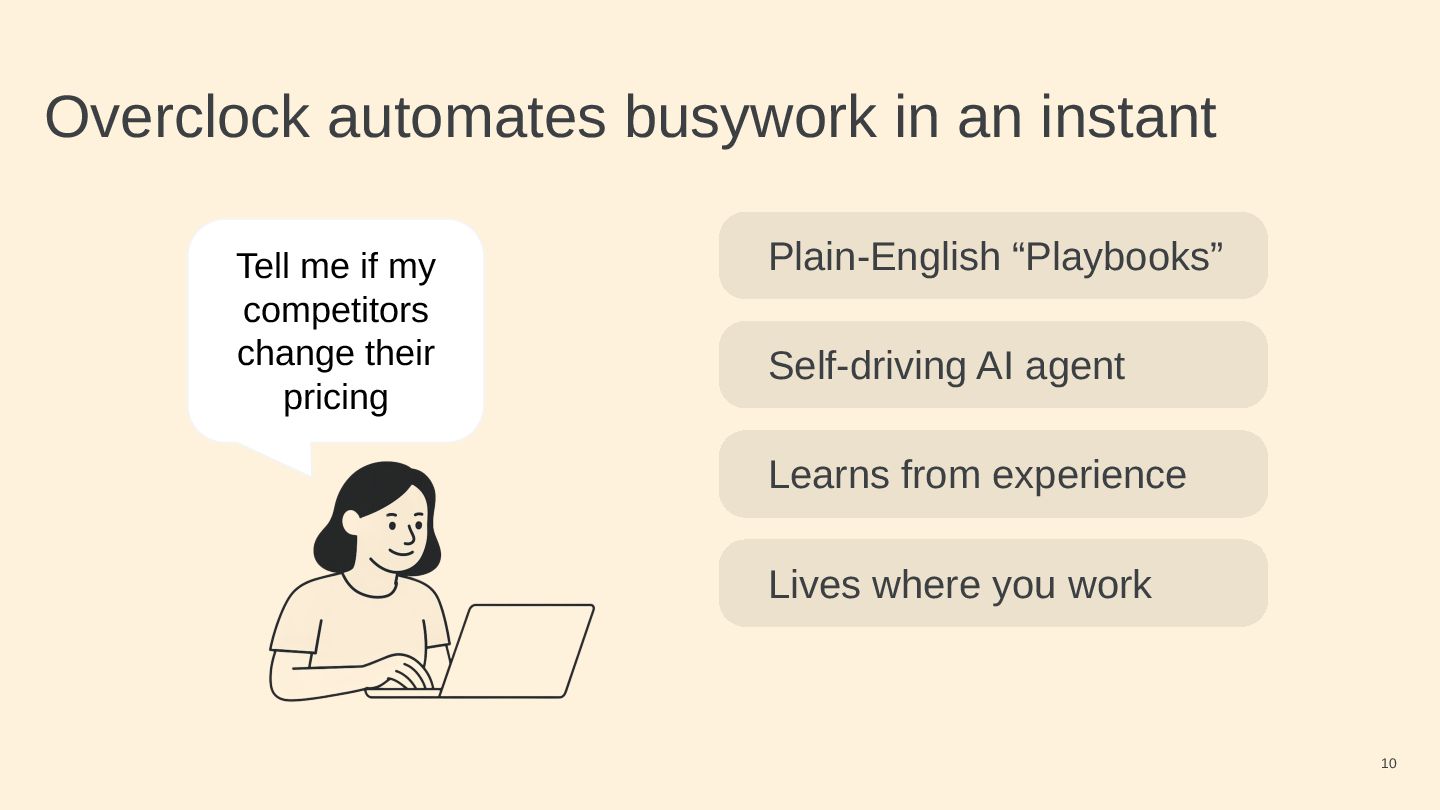 Overclock automates busywork in an instant

Tell me if my competitors change their pricing

Plain-English “Playbooks”

Self-driving AI agent

Learns from experience

Lives where you work

10